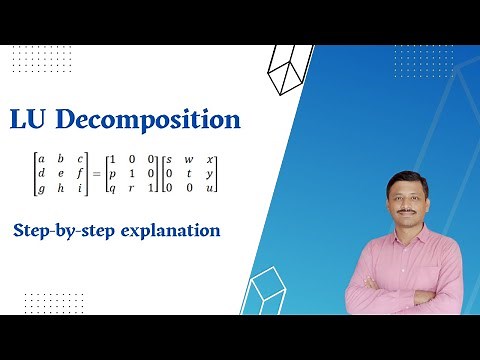 LU Decomposition

$\begin{bmatrix} a & b & c \\ d & e & f \\ g & h & i \end{bmatrix} = \begin{bmatrix} 1 & 0 & 0 \\ p & 1 & 0 \\ q & r & 1 \end{bmatrix} \begin{bmatrix} s & w & x \\ 0 & t & y \\ 0 & 0 & u \end{bmatrix}$

Step-by-step explanation